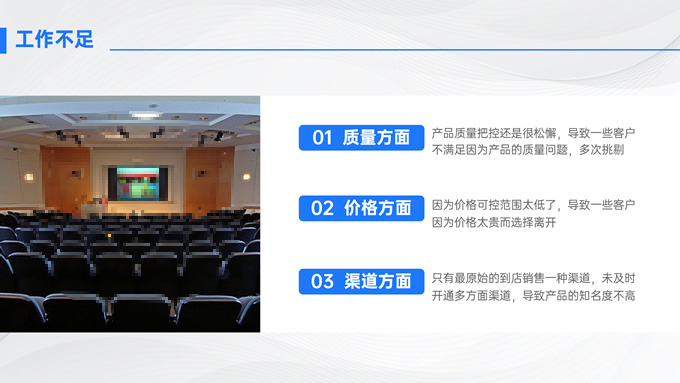 工作不足

01 质量方面

产品质量把控还是很松懈，导致一些客户不满足因为产品的质量问题，多次挑剔

02 价格方面

因为价格可控范围太低了，导致一些客户因为价格太贵而选择离开

03 渠道方面

只有最原始的到店销售一种渠道，未及时开通多方面渠道，导致产品的知名度不高